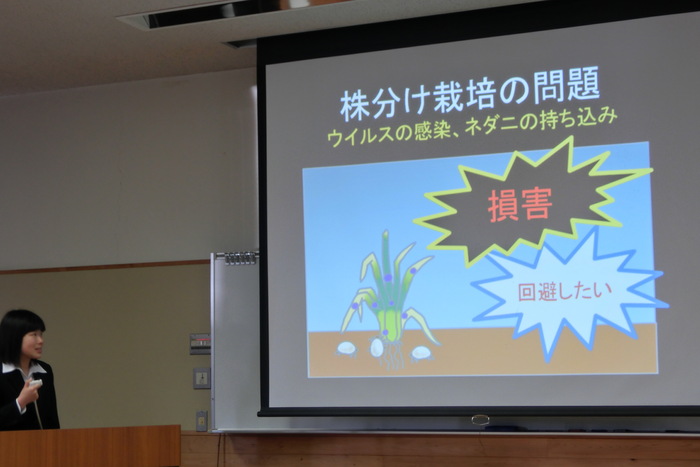 株分け栽培の問題
ウイルスの感染、ネダニの持ち込み

損害

回避したい